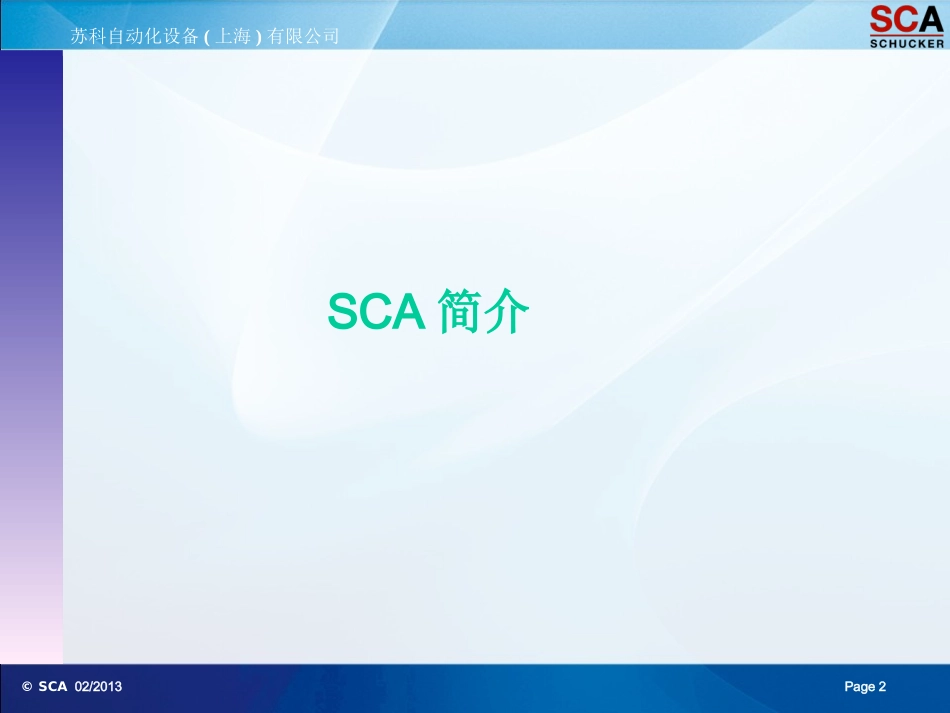 苏科自动化设备 ( 上海 ) 有限公司

SCA
SCHUCKER

SCA 简介

© SCA 02/2013

Page 2